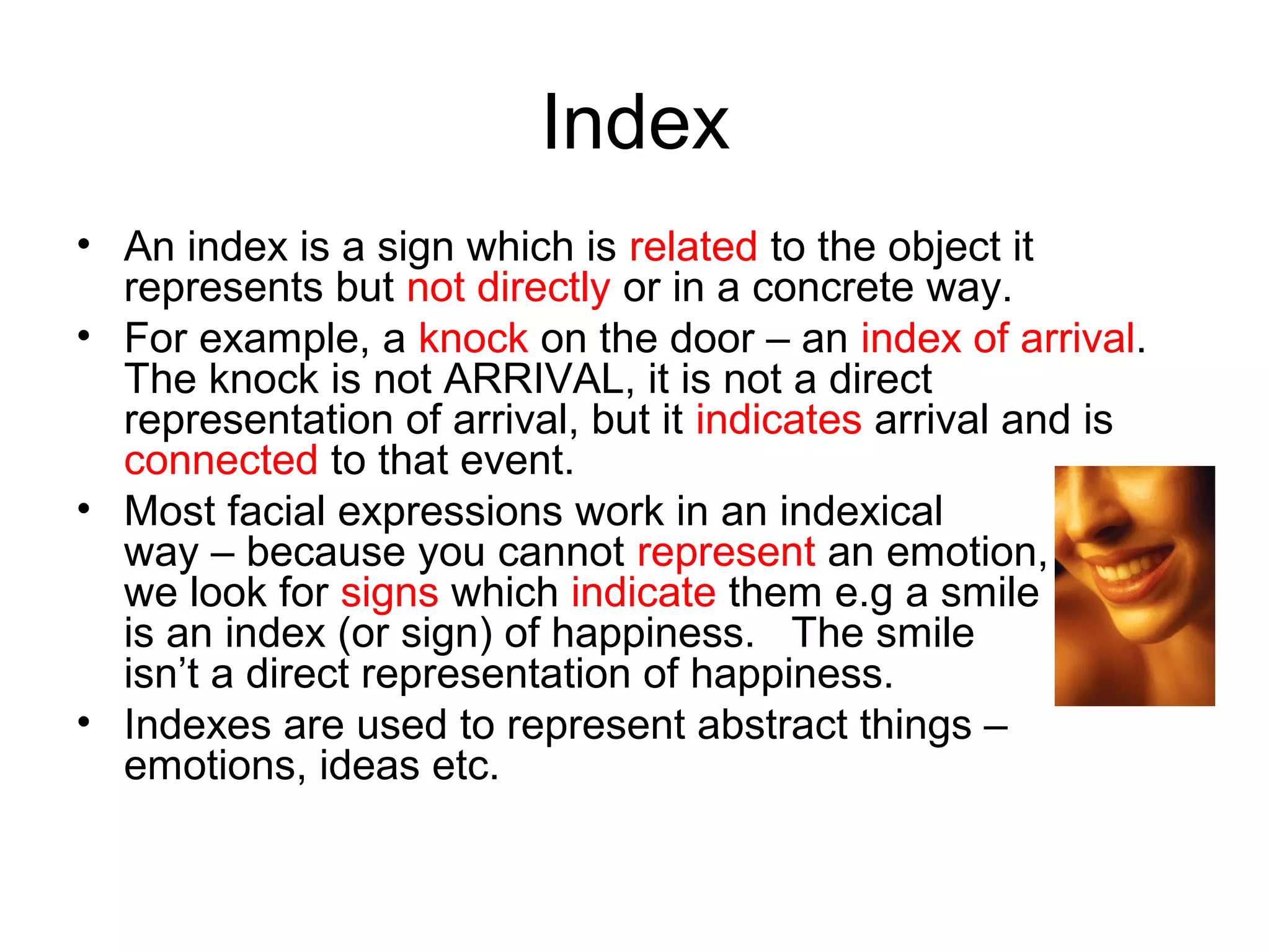 Index

• An index is a sign which is related to the object it represents but not directly or in a concrete way.
• For example, a knock on the door – an index of arrival. The knock is not ARRIVAL, it is not a direct representation of arrival, but it indicates arrival and is connected to that event.
• Most facial expressions work in an indexical way – because you cannot represent an emotion, we look for signs which indicate them e.g a smile is an index (or sign) of happiness. The smile isn’t a direct representation of happiness.
• Indexes are used to represent abstract things – emotions, ideas etc.